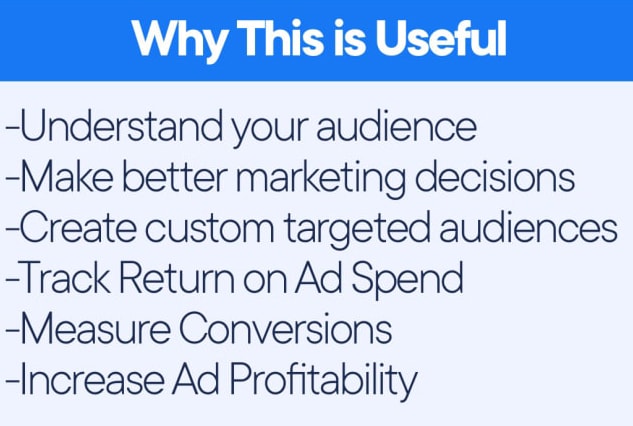 Why This is Useful

-Understand your audience
-Make better marketing decisions
-Create custom targeted audiences
-Track Return on Ad Spend
-Measure Conversions
-Increase Ad Profitability